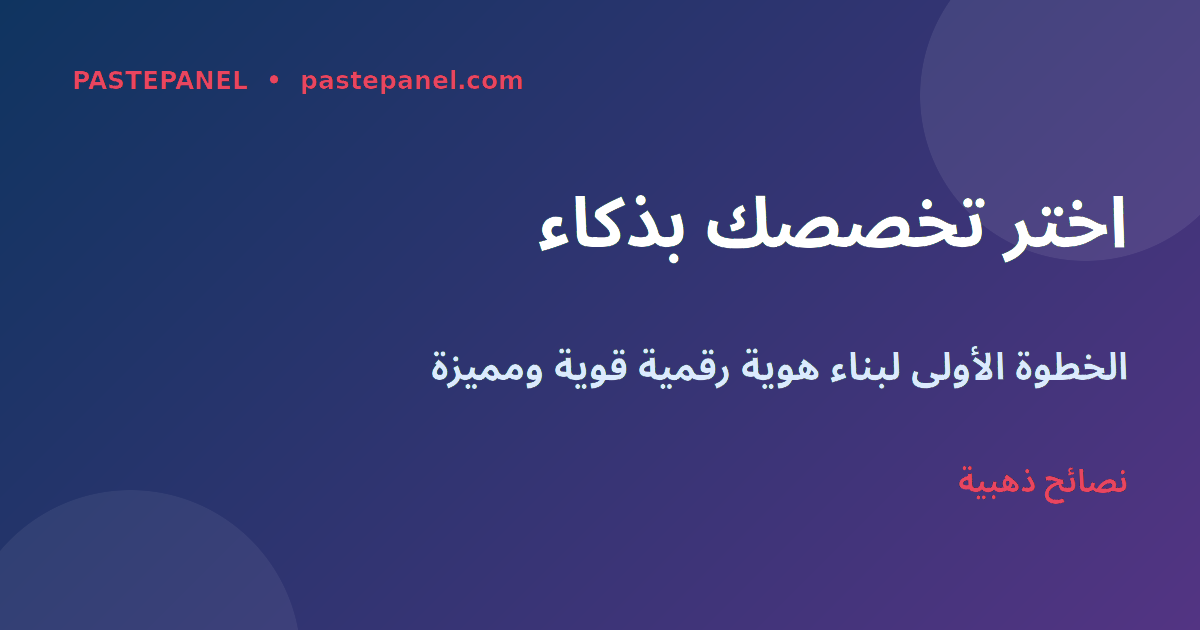 PASTEPANEL • pastepanel.com

اختر تخصصك بذكاء

الخطوة الأولى لبناء هوية رقمية قوية ومميزة

نصائح ذهبية